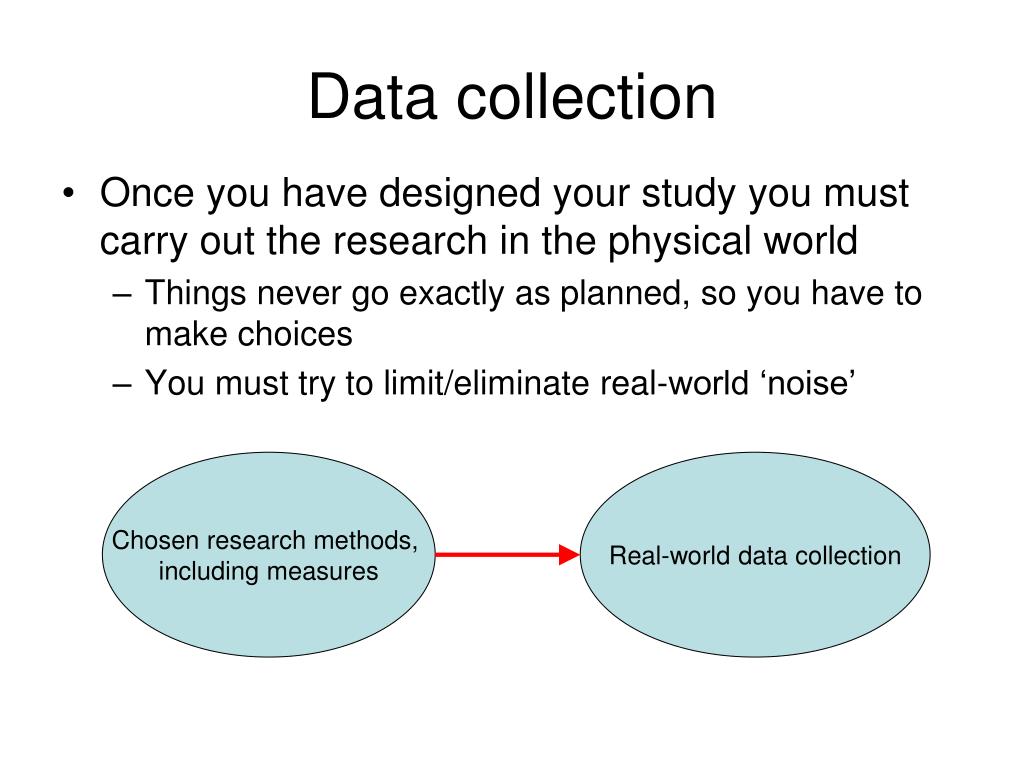 Data collection

• Once you have designed your study you must carry out the research in the physical world
– Things never go exactly as planned, so you have to make choices
– You must try to limit/eliminate real-world ‘noise’

Chosen research methods, including measures

Real-world data collection